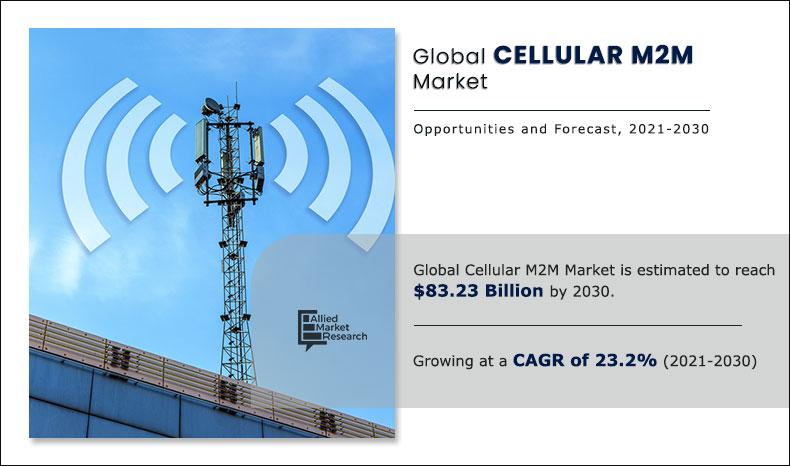 Global CELLULAR M2M Market

Opportunities and Forecast, 2021-2030

Allied Market Research

Global Cellular M2M Market is estimated to reach $83.23 Billion by 2030.

Growing at a CAGR of 23.2% (2021-2030)